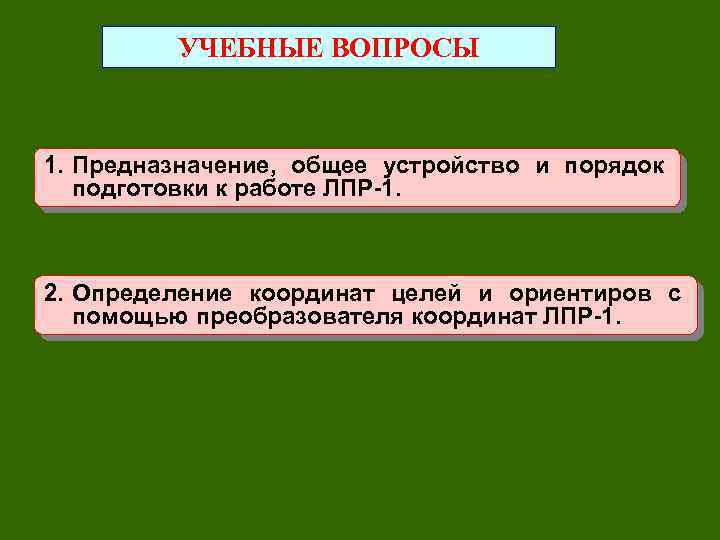 УЧЕБНЫЕ ВОПРОСЫ

1. Предназначение, общее устройство и порядок подготовки к работе ЛПР-1.

2. Определение координат целей и ориентиров с помощью преобразователя координат ЛПР-1.